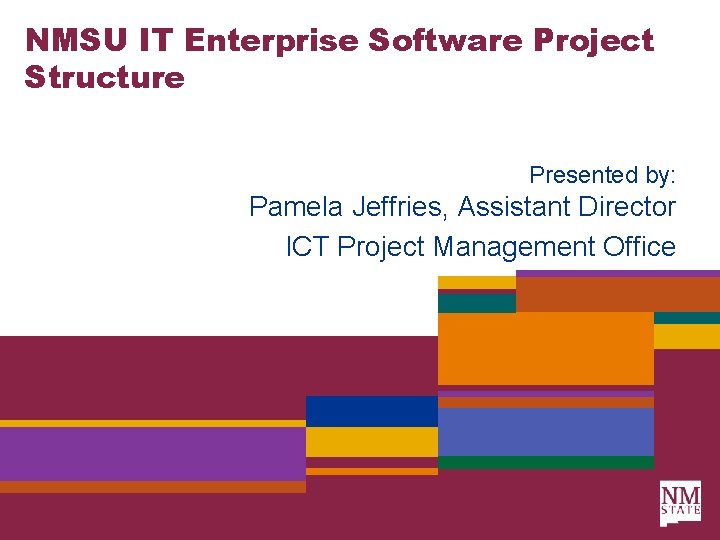 NMSU IT Enterprise Software Project Structure

Presented by:
Pamela Jeffries, Assistant Director
ICT Project Management Office

NM STATE